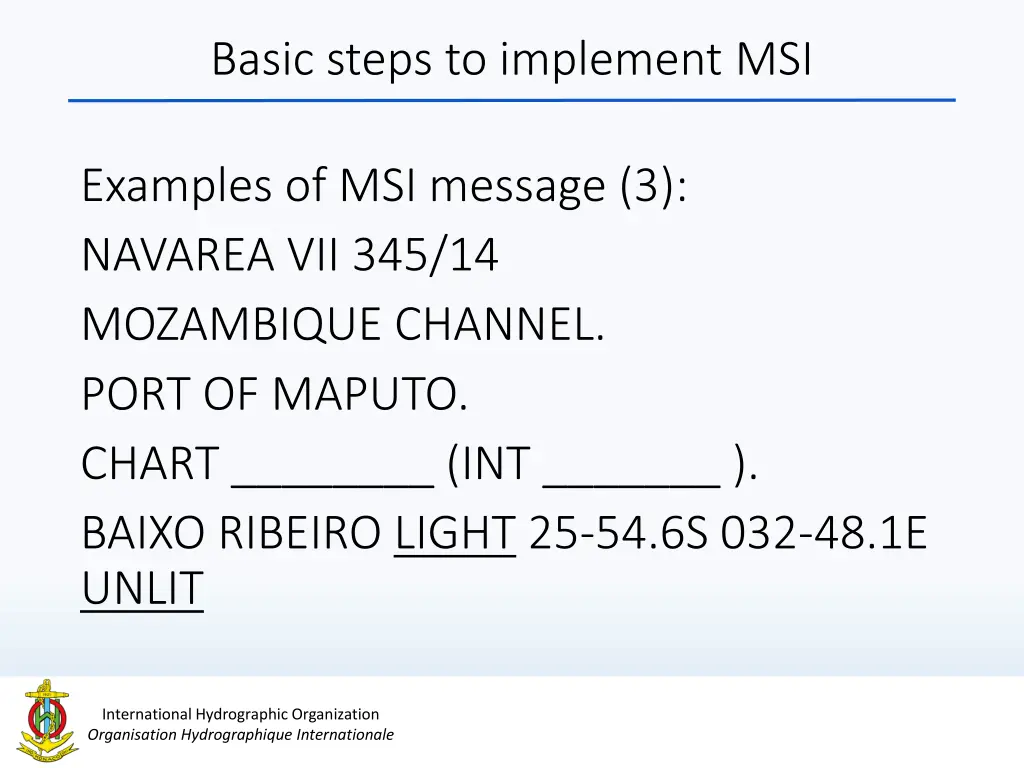 Basic steps to implement MSI

Examples of MSI message (3):
NAVAREA VII 345/14
MOZAMBIQUE CHANNEL.
PORT OF MAPUTO.
CHART ________ (INT _______ ).
BAIXO RIBEIRO LIGHT 25-54.6S 032-48.1E UNLIT

International Hydrographic Organization
Organisation Hydrographique Internationale